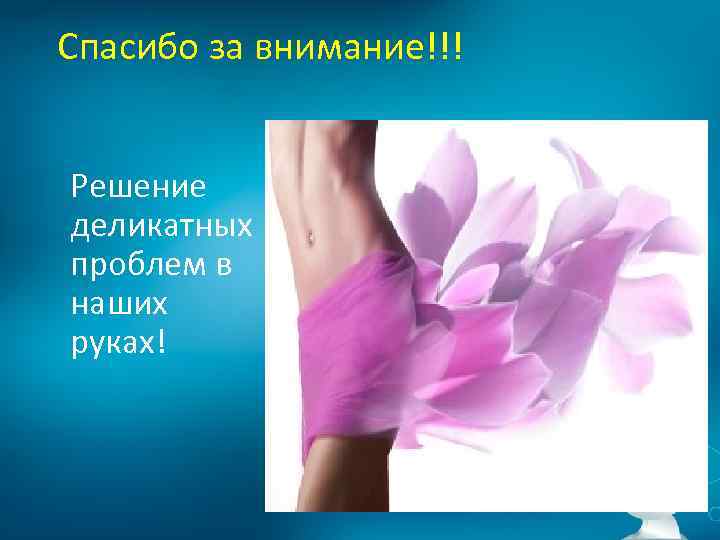 Спасибо за внимание!!!

Решение деликатных проблем в наших руках!